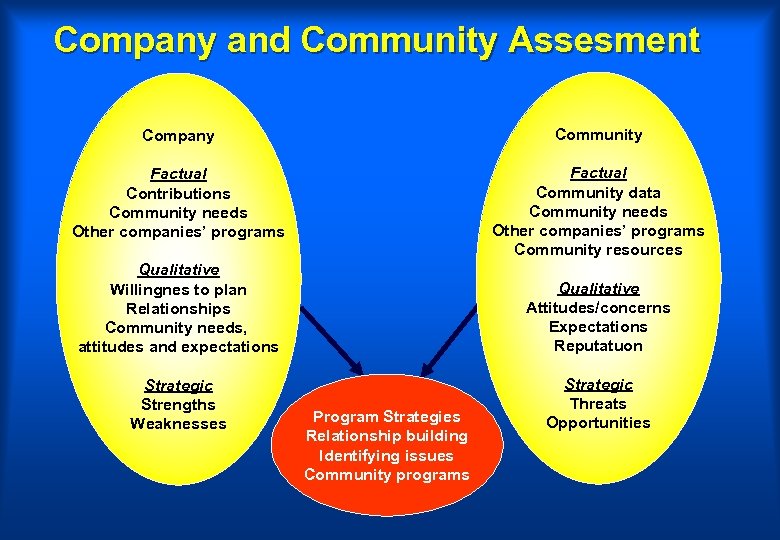 Company and Community Assesment

Company

Factual
Contributions
Community needs
Other companies' programs

Qualitative
Willingnes to plan
Relationships
Community needs, attitudes and expectations

Strategic
Strengths
Weaknesses

Community

Factual
Community data
Community needs
Other companies' programs
Community resources

Qualitative
Attitudes/concerns
Expectations
Reputatuon

Strategic
Threats
Opportunities

Program Strategies
Relationship building
Identifying issues
Community programs